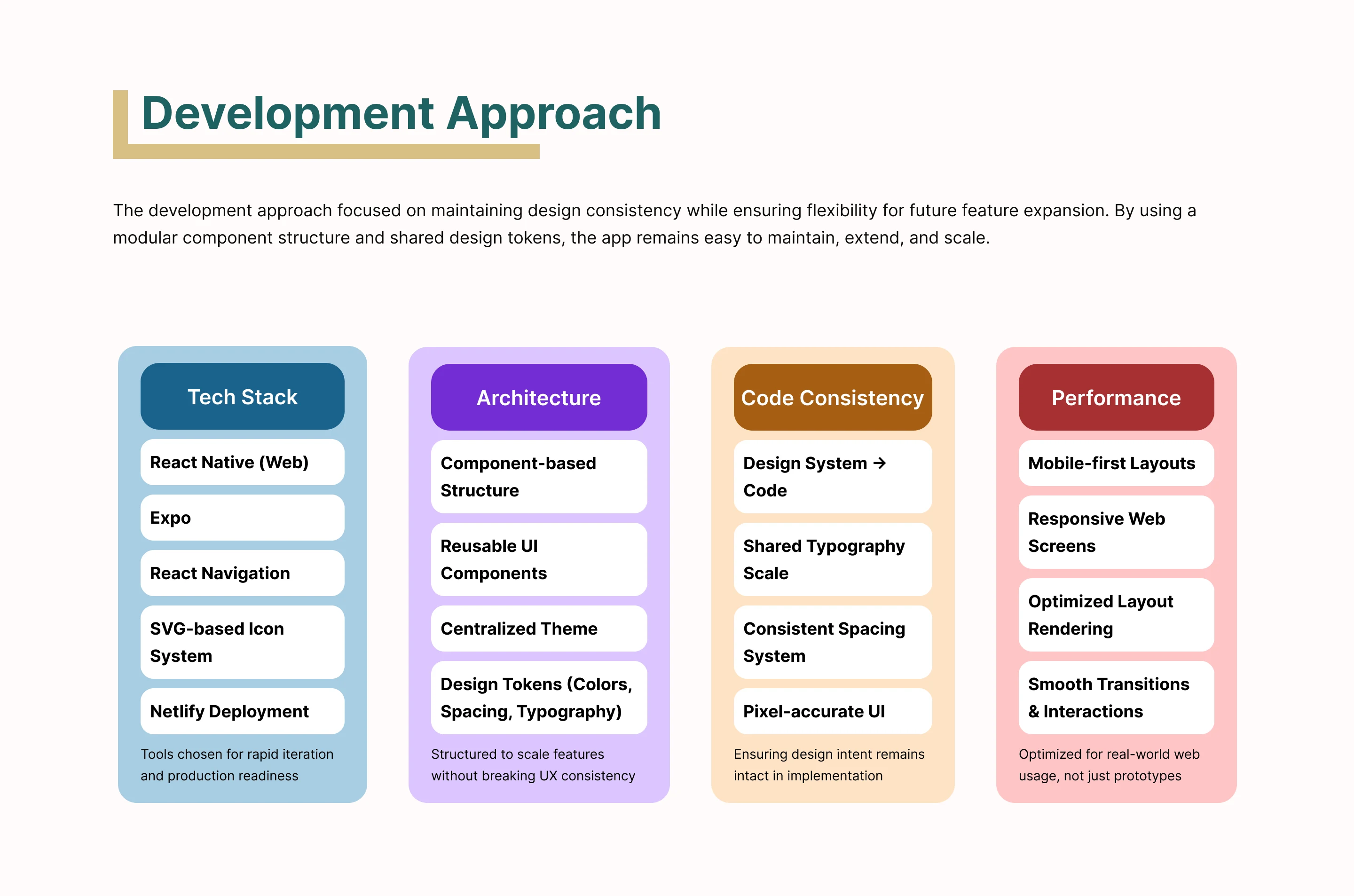 Development Approach

The development approach focused on maintaining design consistency while ensuring flexibility for future feature expansion. By using a modular component structure and shared design tokens, the app remains easy to maintain, extend, and scale.

Tech Stack

React Native (Web)

Expo

React Navigation

SVG-based Icon System

Netlify Deployment

Tools chosen for rapid iteration and production readiness

Architecture

Component-based Structure

Reusable UI Components

Centralized Theme

Design Tokens (Colors, Spacing, Typography)

Structured to scale features without breaking UX consistency

Code Consistency

Design System → Code

Shared Typography Scale

Consistent Spacing System

Pixel-accurate UI

Ensuring design intent remains intact in implementation

Performance

Mobile-first Layouts

Responsive Web Screens

Optimized Layout Rendering

Smooth Transitions & Interactions

Optimized for real-world web usage, not just prototypes